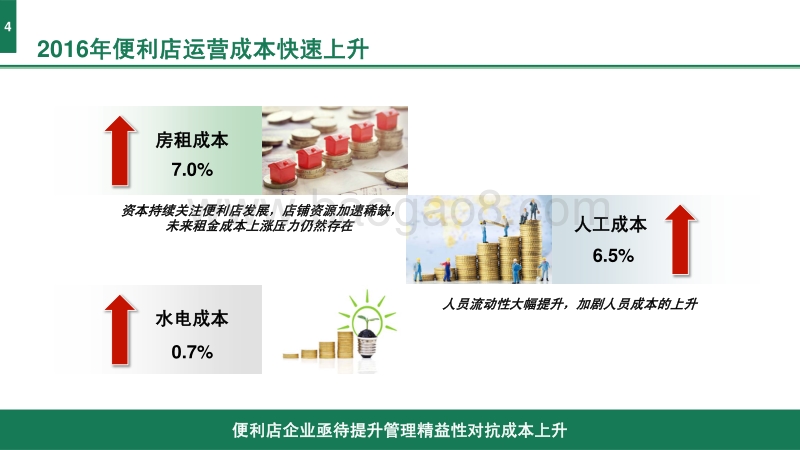 4

2016年便利店运营成本快速上升

房租成本
7.0%

资本持续关注便利店发展，店铺资源加速稀缺，未来租金成本上涨压力仍然存在

人工成本
6.5%

人员流动性大幅提升，加剧人员成本的上升

水电成本
0.7%

便利店企业亟待提升管理精益性对抗成本上升